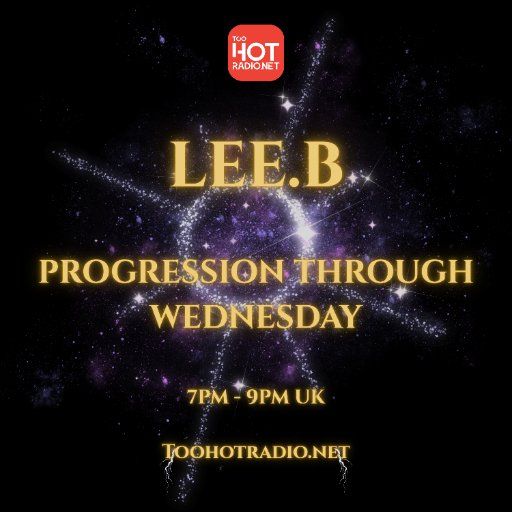 TOO
HOT
RADIO.NET

LEE.B

PROGRESSION THROUGH WEDNESDAY

7PM - 9PM UK

TOOHOTRADIO.NET